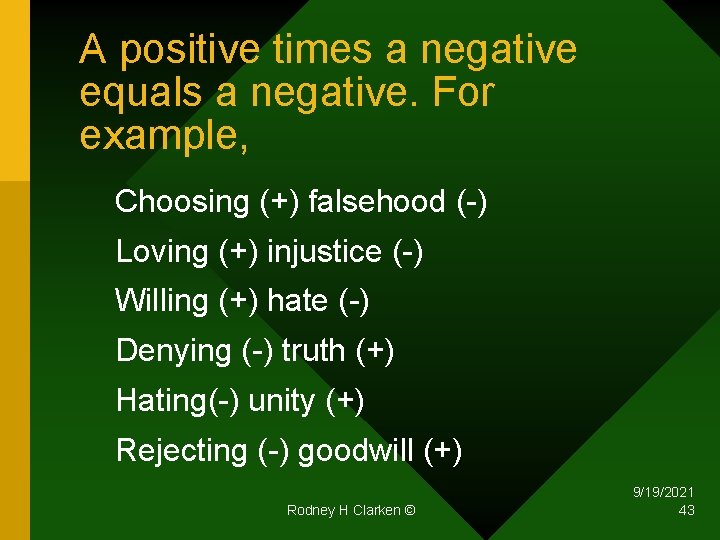 A positive times a negative equals a negative. For example,

Choosing (+) falsehood (-)

Loving (+) injustice (-)

Willing (+) hate (-)

Denying (-) truth (+)

Hating(-) unity (+)

Rejecting (-) goodwill (+)

Rodney H Clarken ©

9/19/2021
43